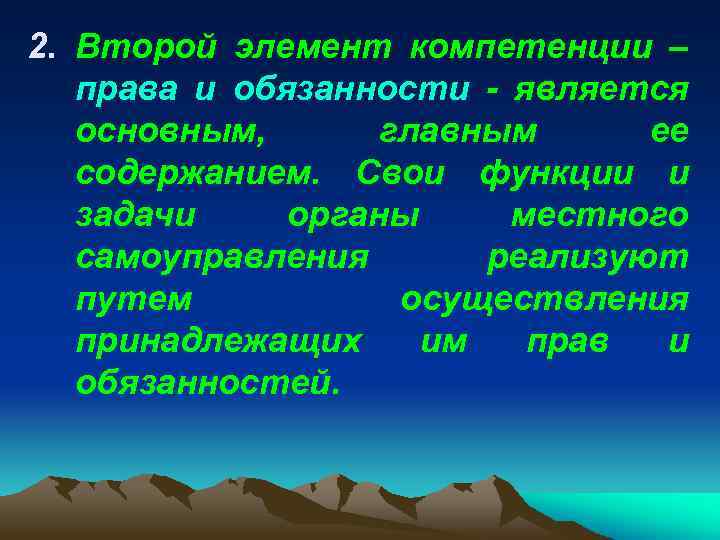 2. Второй элемент компетенции – права и обязанности - является основным, главным ее содержанием. Свои функции и задачи органы местного самоуправления реализуют путем осуществления принадлежащих им прав и обязанностей.